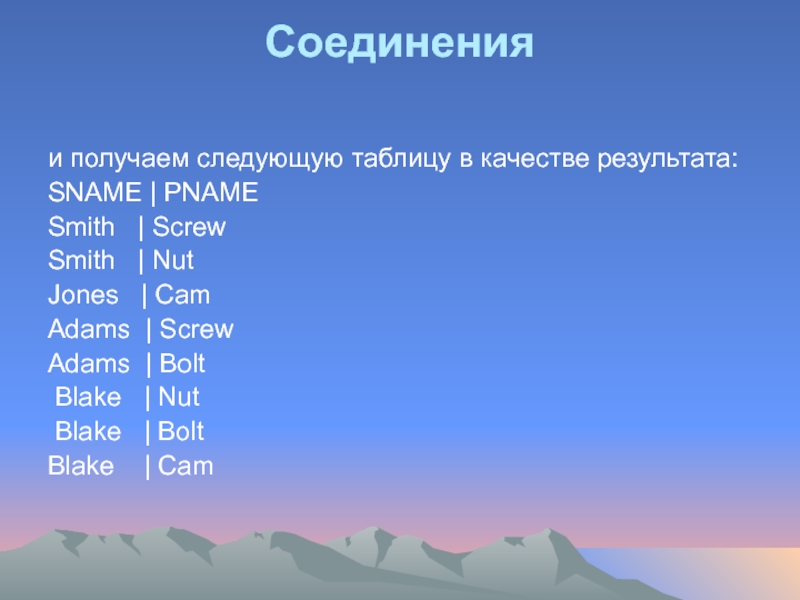 Соединения

и получаем следующую таблицу в качестве результата:
SNAME | PNAME
Smith | Screw
Smith | Nut
Jones | Cam
Adams | Screw
Adams | Bolt
Blake | Nut
Blake | Bolt
Blake | Cam